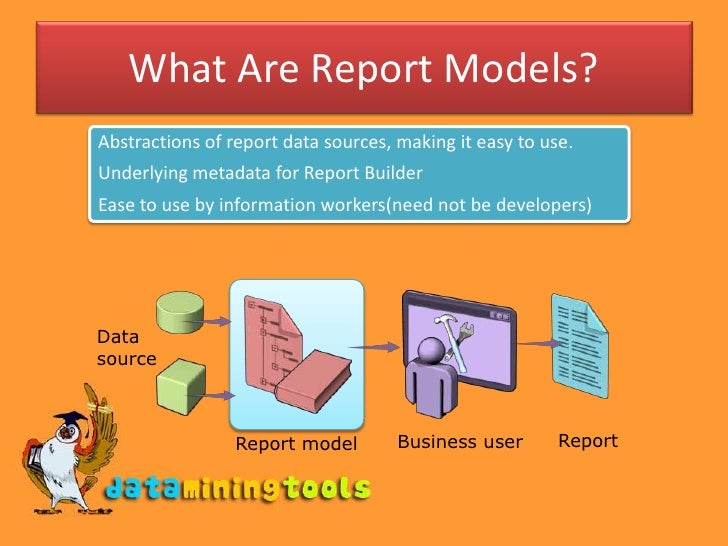 What Are Report Models?

Abstractions of report data sources, making it easy to use.

Underlying metadata for Report Builder

Ease to use by information workers(need not be developers)

Data source

Report model

Business user

Report

dataminingtools